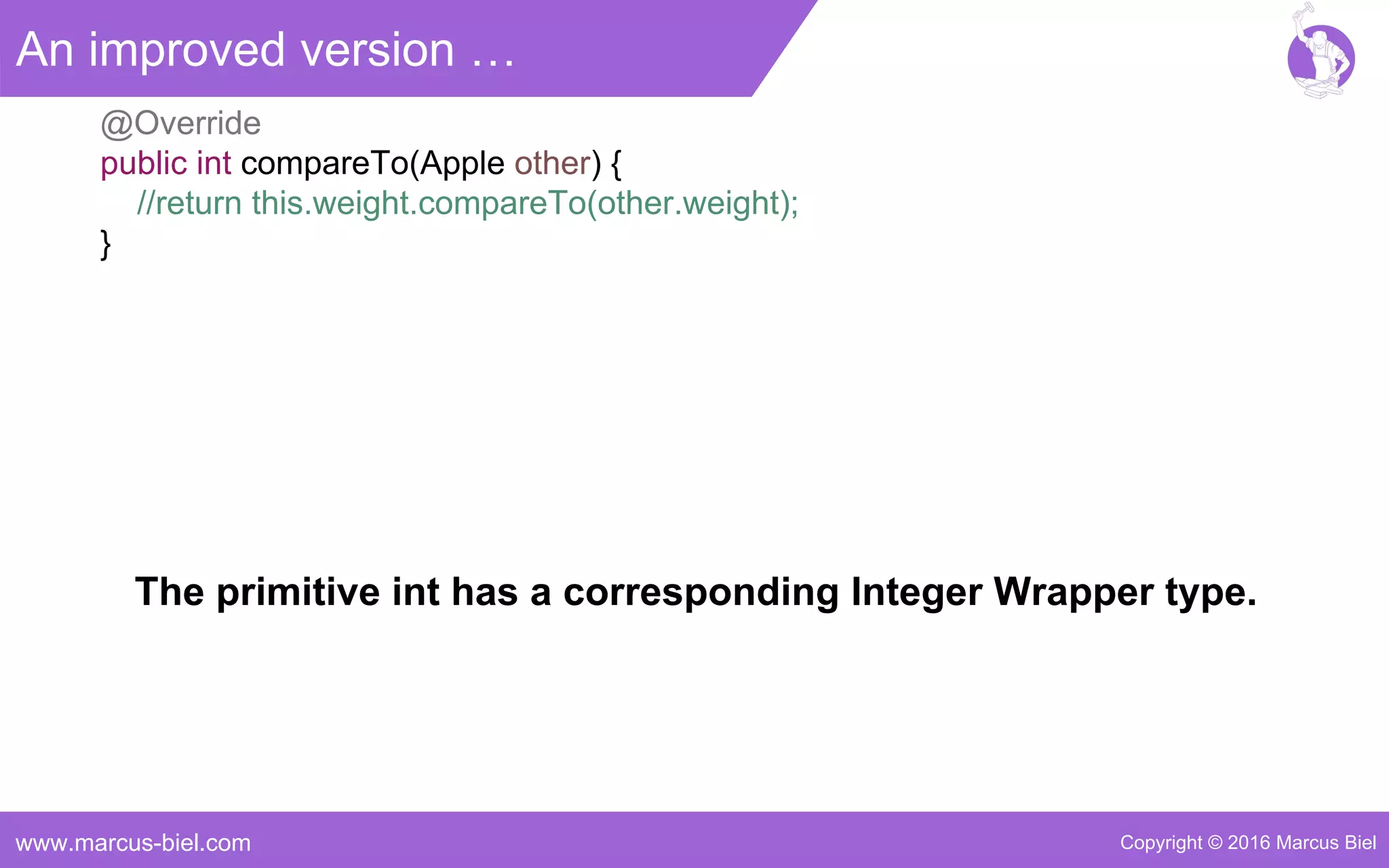 An improved version …

@Override
public int compareTo(Apple other) {
//return this.weight.compareTo(other.weight);
}

The primitive int has a corresponding Integer Wrapper type.

www.marcus-biel.com

Copyright © 2016 Marcus Biel